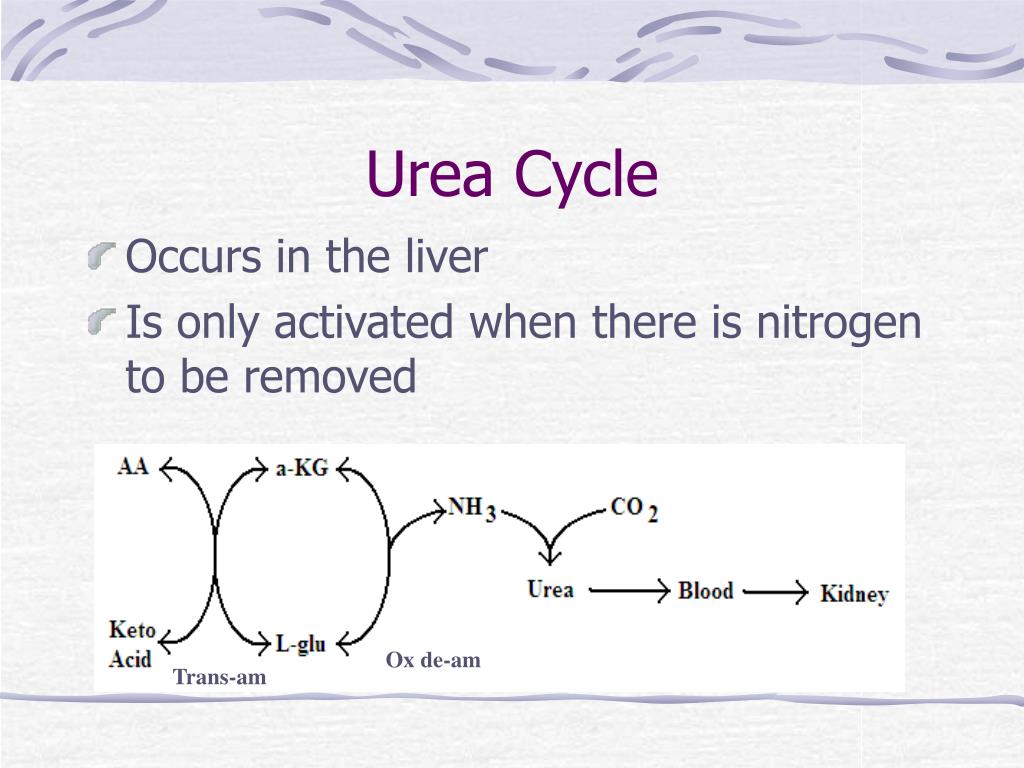 Urea Cycle

Occurs in the liver

Is only activated when there is nitrogen to be removed

AA

a-KG

$NH_3$

$CO_2$

Urea

Blood

Kidney

Keto Acid

L-glu

Trans-am

Ox de-am